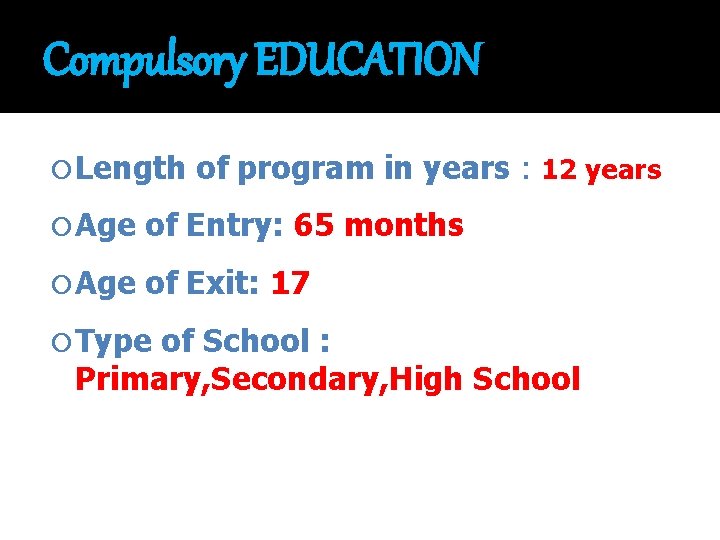 Compulsory EDUCATION

Length of program in years : 12 years

Age of Entry: 65 months

Age of Exit: 17

Type of School : Primary,Secondary,High School